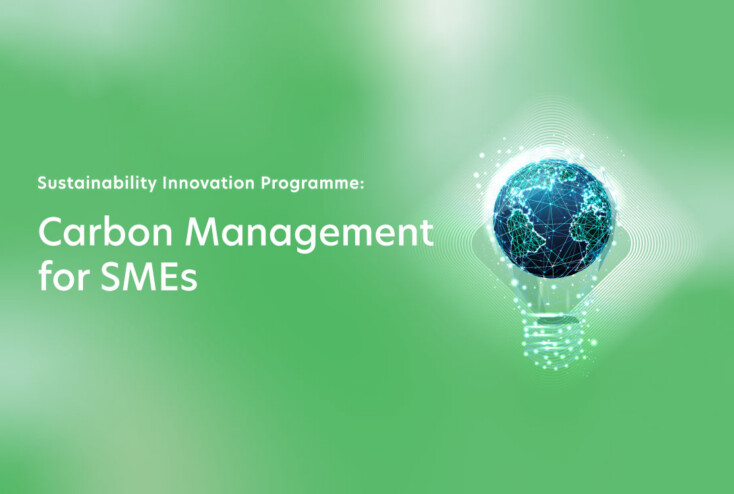 Sustainability Innovation Programme:

Carbon Management for SMEs